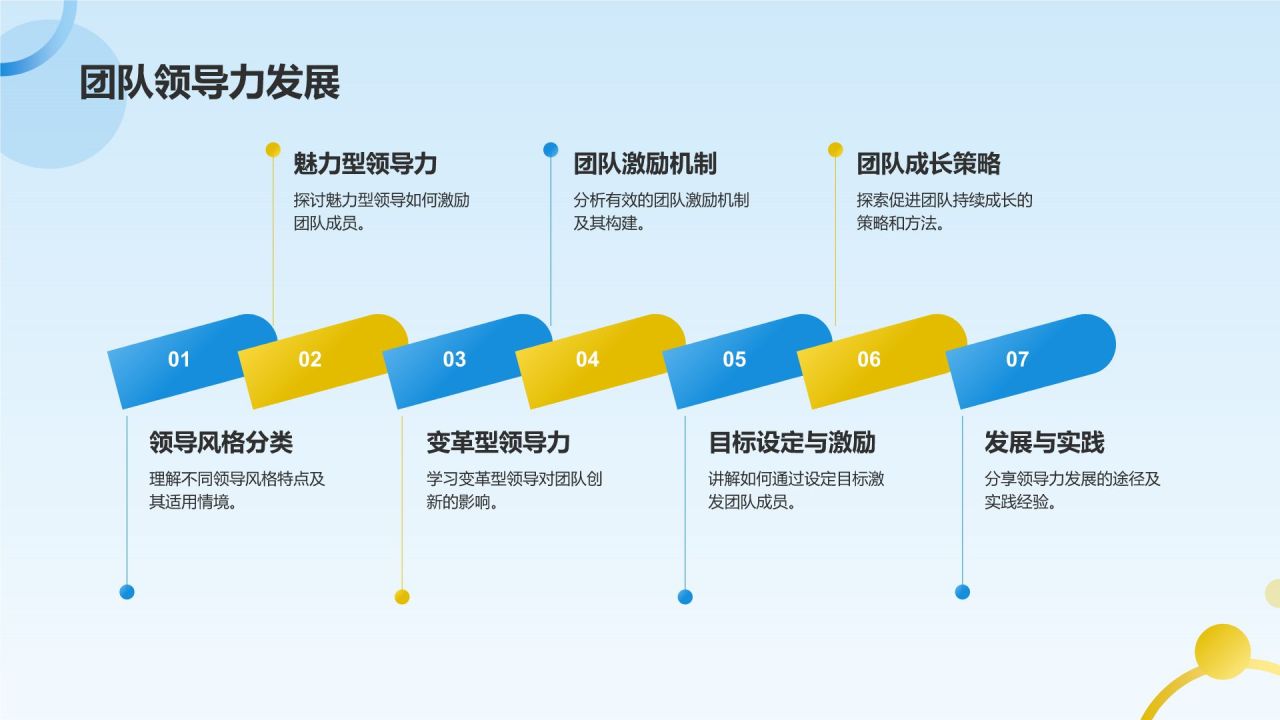 团队领导力发展

魅力型领导力
探讨魅力型领导如何激励团队成员。

团队激励机制
分析有效的团队激励机制及其构建。

团队成长策略
探索促进团队持续成长的策略和方法。

01 02 03 04 05 06 07

领导风格分类
理解不同领导风格特点及其适用情境。

变革型领导力
学习变革型领导对团队创新的影响。

目标设定与激励
讲解如何通过设定目标激发团队成员。

发展与实践
分享领导力发展的途径及实践经验。